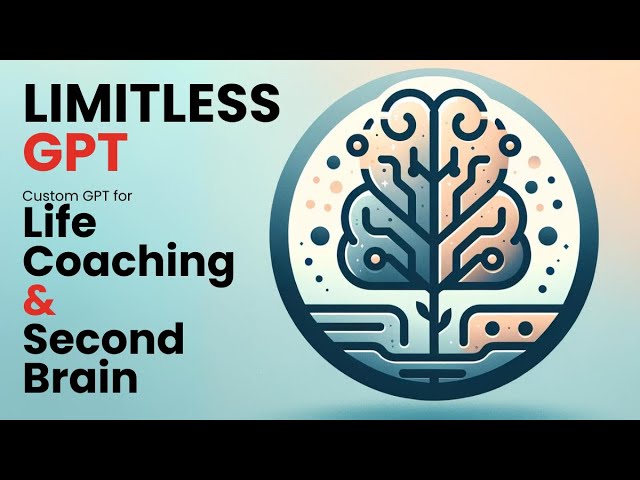 LIMITLESS
GPT
Custom GPT for
Life
Coaching
&
Second
Brain